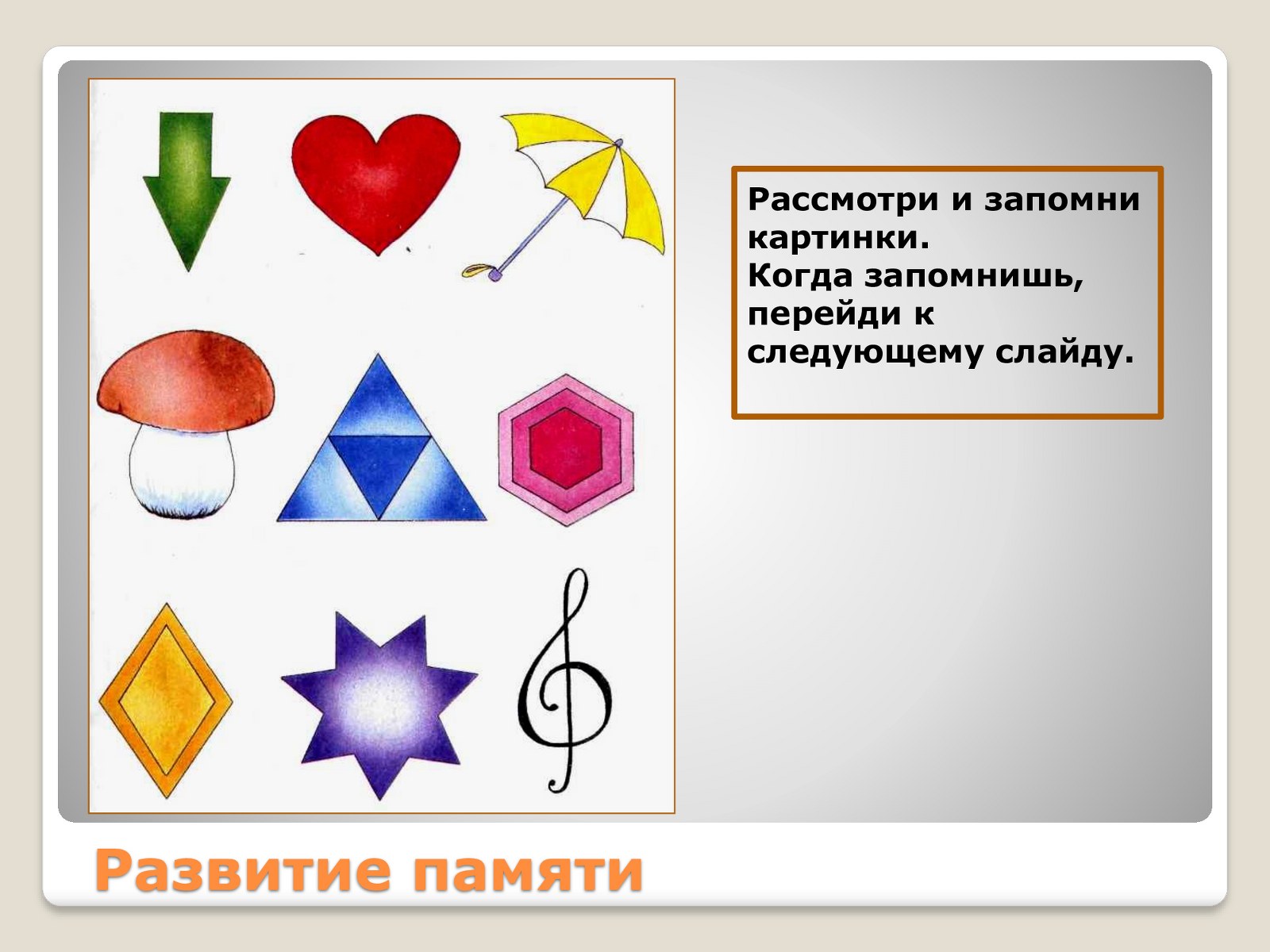 Рассмотри и запомни картинки.
Когда запомнишь, перейди к следующему слайду.

Развитие памяти